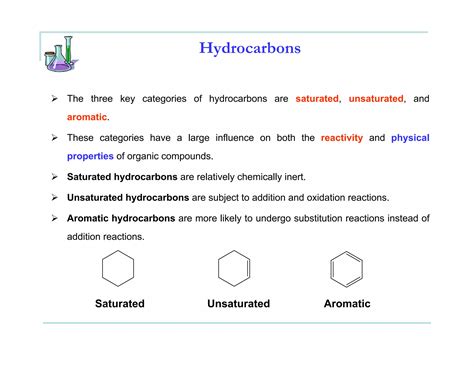 Hydrocarbons

➢ The three key categories of hydrocarbons are saturated, unsaturated, and aromatic.

➢ These categories have a large influence on both the reactivity and physical properties of organic compounds.

➢ Saturated hydrocarbons are relatively chemically inert.

➢ Unsaturated hydrocarbons are subject to addition and oxidation reactions.

➢ Aromatic hydrocarbons are more likely to undergo substitution reactions instead of addition reactions.

Saturated

Unsaturated

Aromatic